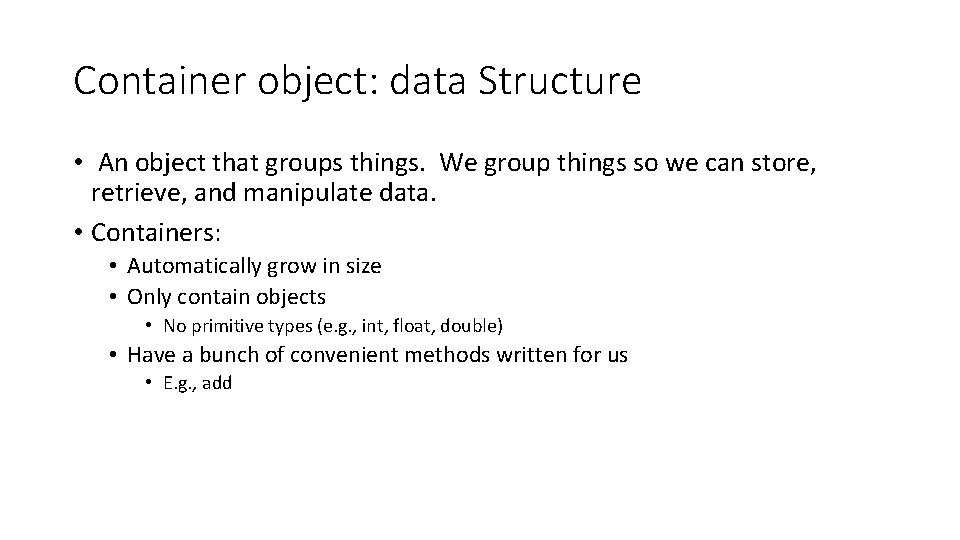 Container object: data Structure

• An object that groups things. We group things so we can store, retrieve, and manipulate data.
• Containers:
  • Automatically grow in size
  • Only contain objects
    • No primitive types (e.g., int, float, double)
  • Have a bunch of convenient methods written for us
    • E.g., add